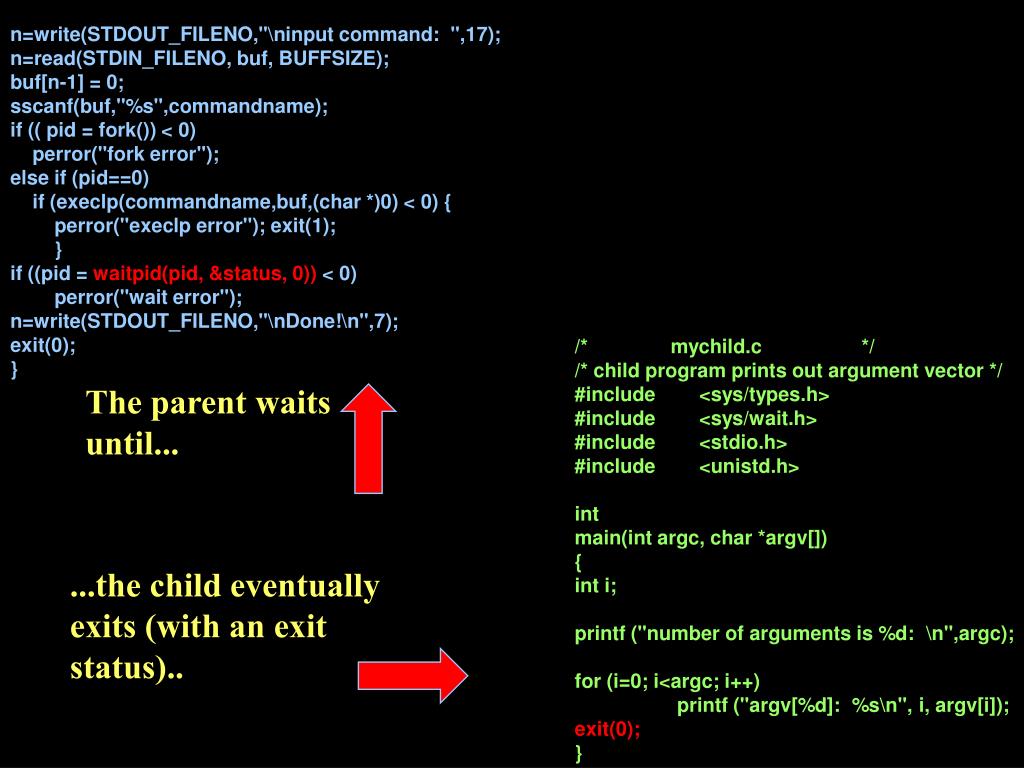 n=write(STDOUT_FILENO,"\ninput command:  ",17);
n=read(STDIN_FILENO, buf, BUFFSIZE);
buf[n-1] = 0;
sscanf(buf,"%s",commandname);
if (( pid = fork()) < 0)
    perror("fork error");
else if (pid==0)
    if (execlp(commandname,buf,(char *)0) < 0) {
        perror("execlp error"); exit(1);
        }
if ((pid = waitpid(pid, &status, 0)) < 0)
        perror("wait error");
n=write(STDOUT_FILENO,"\nDone!\n",7);
exit(0);
}

The parent waits until...

...the child eventually exits (with an exit status)..

/*          mychild.c          */
/* child program prints out argument vector */
#include        <sys/types.h>
#include        <sys/wait.h>
#include        <stdio.h>
#include        <unistd.h>

int
main(int argc, char *argv[])
{
int i;

printf ("number of arguments is %d:  \n",argc);

for (i=0; i<argc; i++)
        printf ("argv[%d]:  %s\n", i, argv[i]);
exit(0);
}